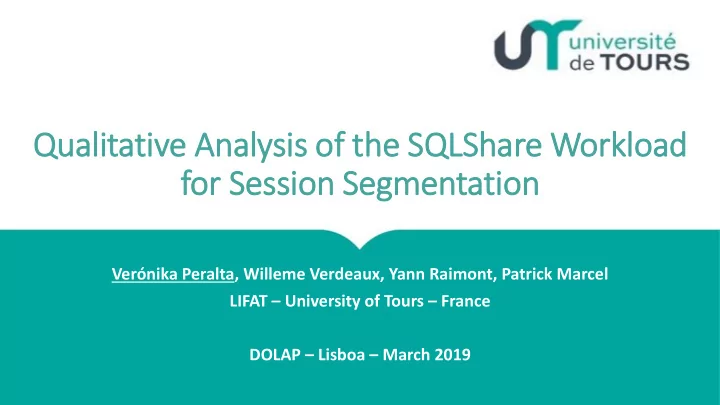 université de TOURS

Qualitative Analysis of the SQLShare Workload for Session Segmentation

Verónika Peralta, Willeme Verdeaux, Yann Raimont, Patrick Marcel
LIFAT – University of Tours – France

DOLAP – Lisboa – March 2019